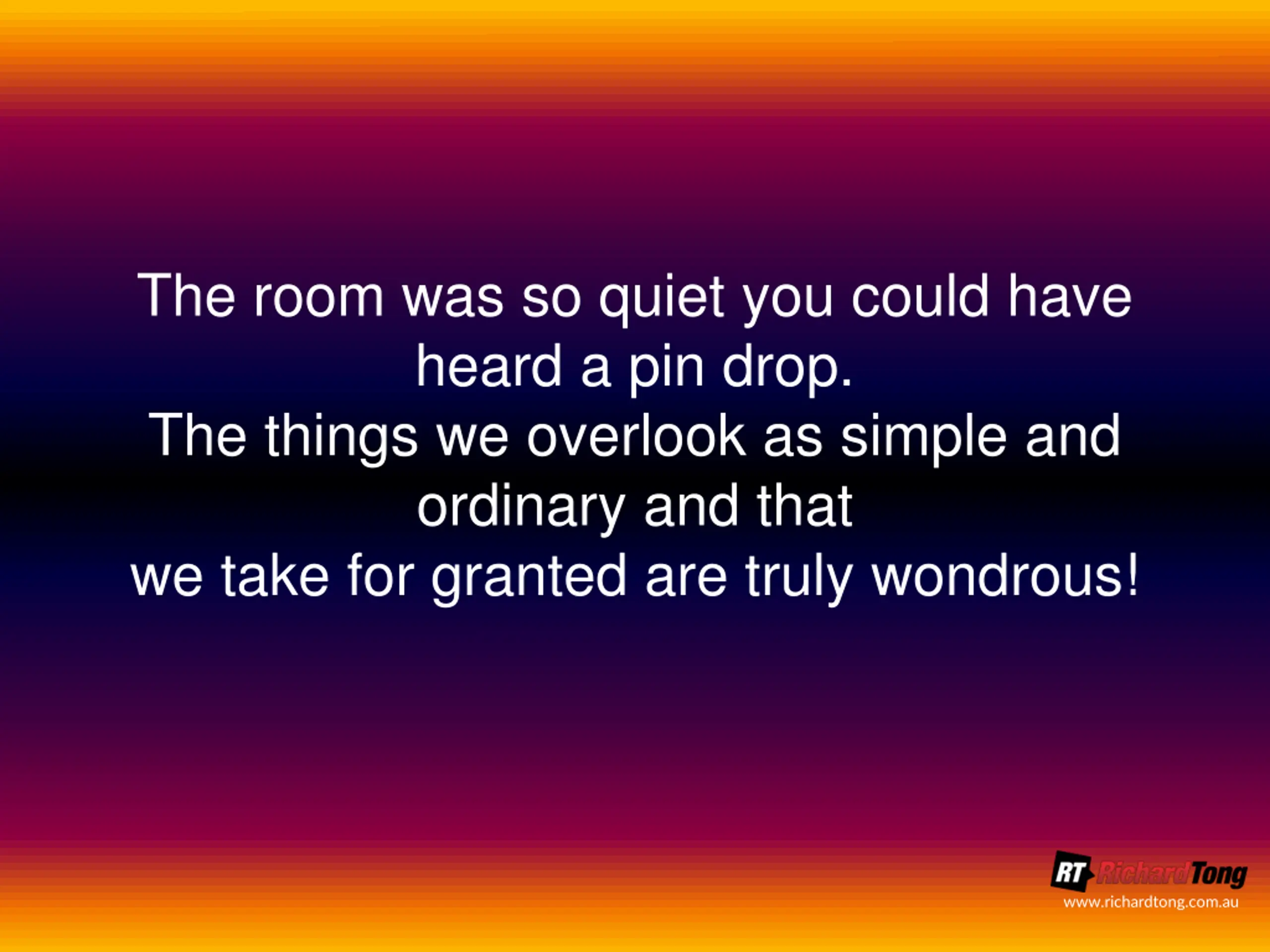 The room was so quiet you could have heard a pin drop.
The things we overlook as simple and ordinary and that
we take for granted are truly wondrous!

RT RichardTong
www.richardtong.com.au